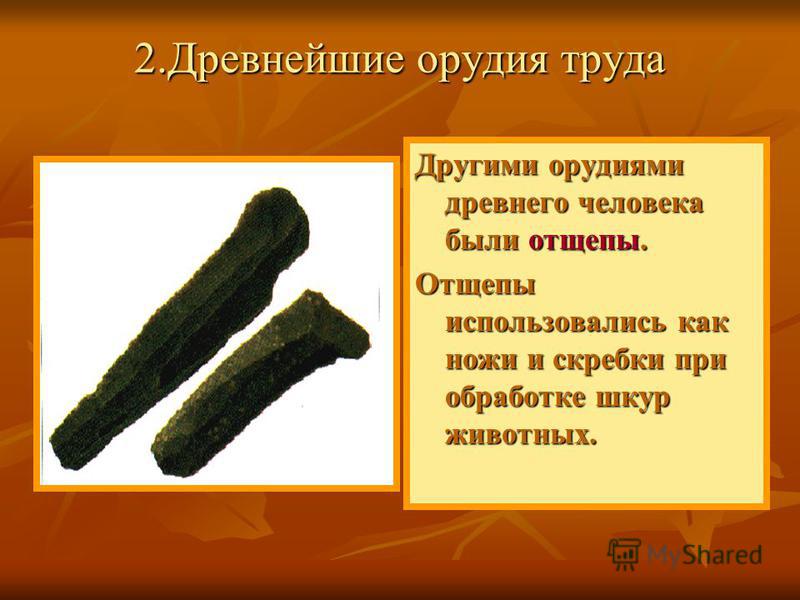 2.Древнейшие орудия труда

Другими орудиями древнего человека были отщепы.

Отщепы использовались как ножи и скребки при обработке шкур животных.

MyShared